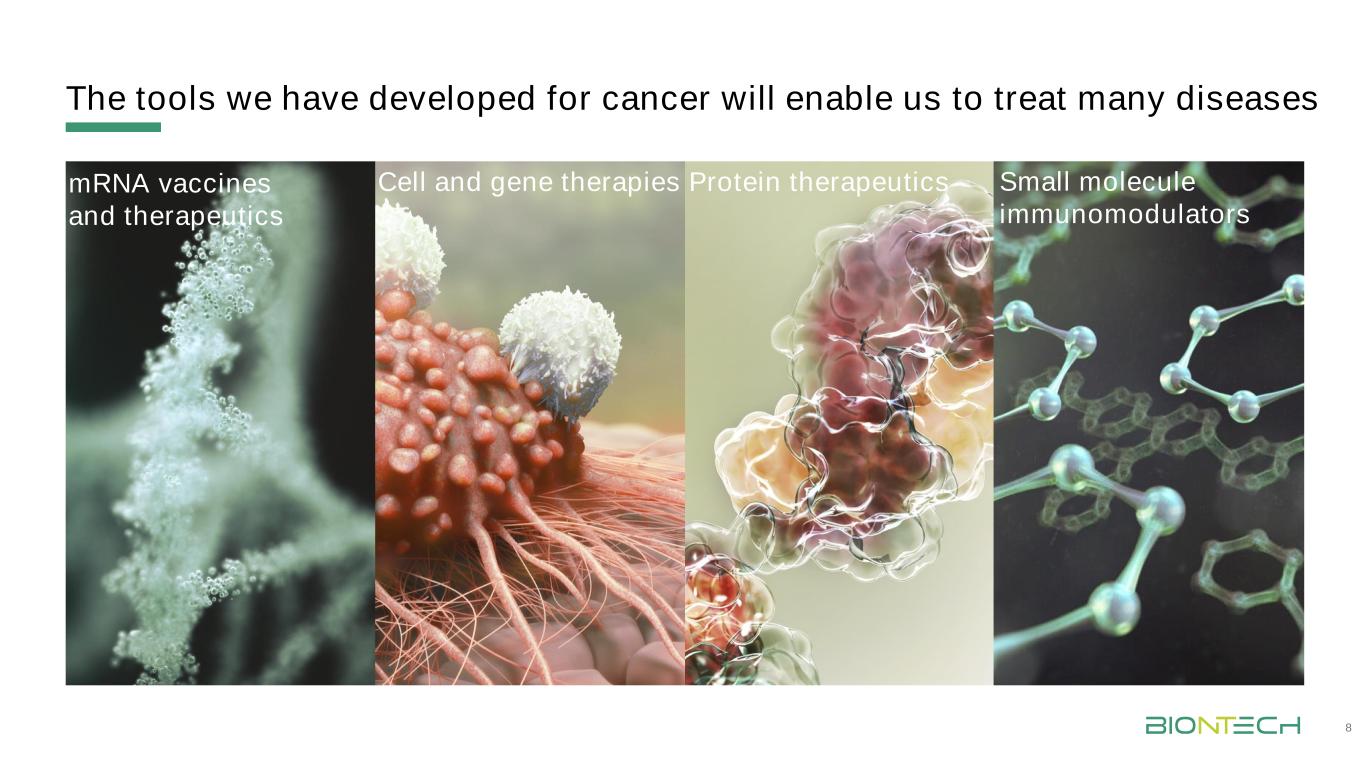 The tools we have developed for cancer will enable us to treat many diseases

mRNA vaccines and therapeutics

Cell and gene therapies

Protein therapeutics

Small molecule immunomodulators

BIONTECH

8